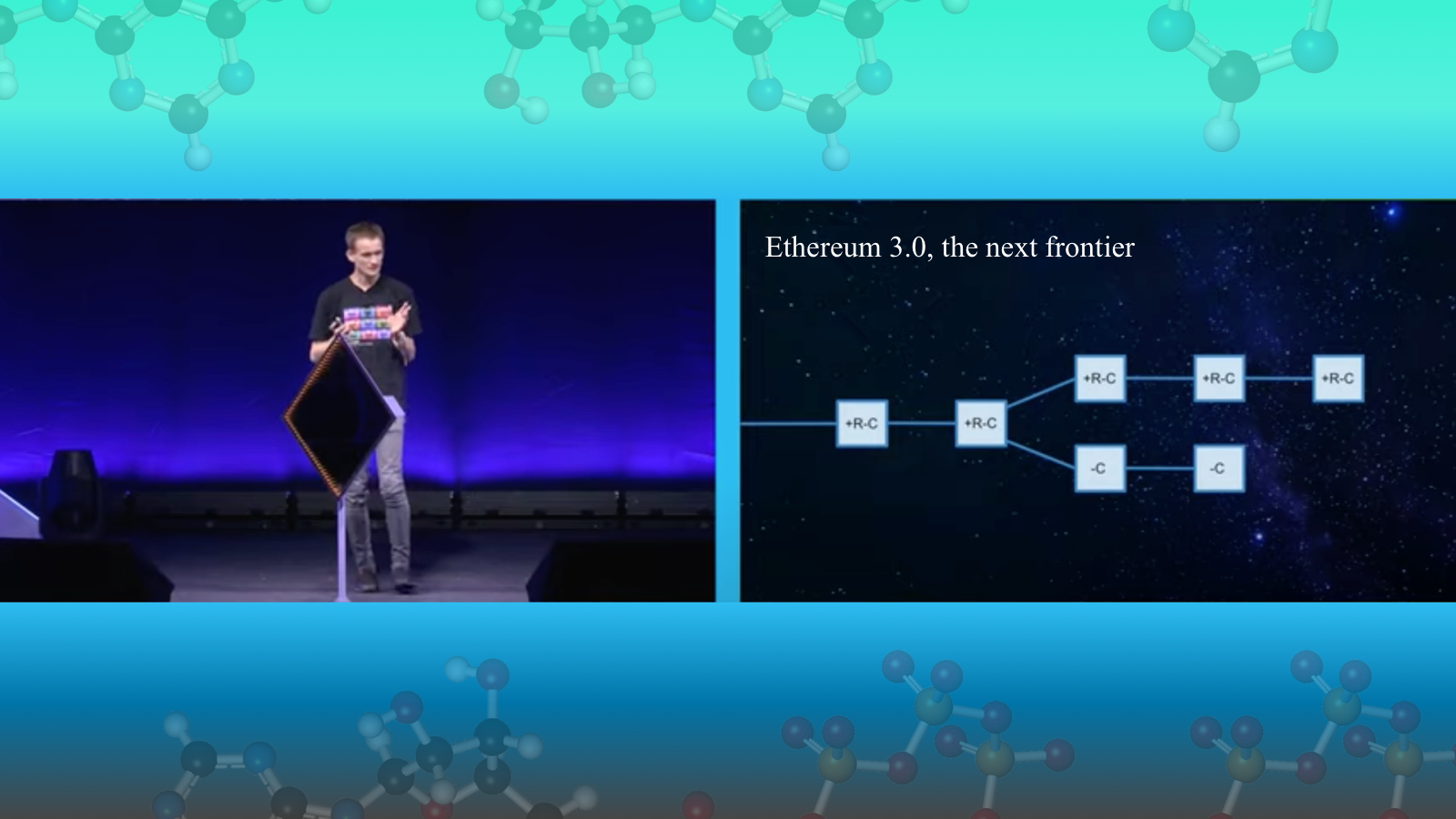 Ethereum 3.0, the next frontier

+R-C

+R-C

+R-C

+R-C

+R-C

-C

-C